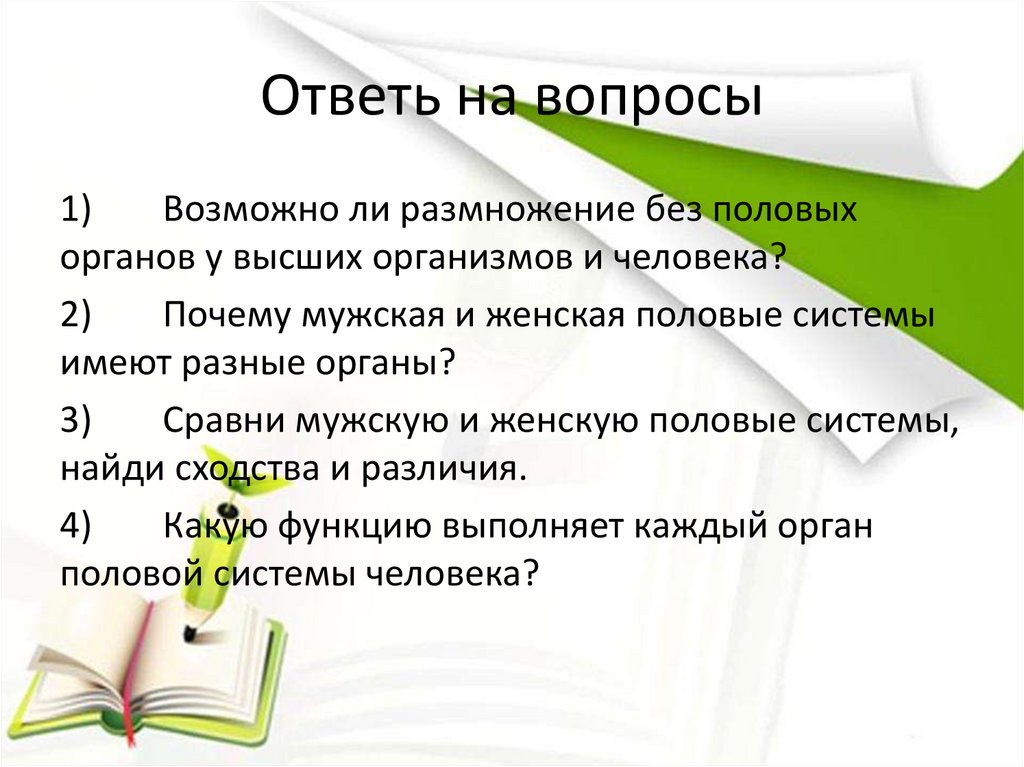 Ответь на вопросы

1) Возможно ли размножение без половых органов у высших организмов и человека?

2) Почему мужская и женская половые системы имеют разные органы?

3) Сравни мужскую и женскую половые системы, найди сходства и различия.

4) Какую функцию выполняет каждый орган половой системы человека?